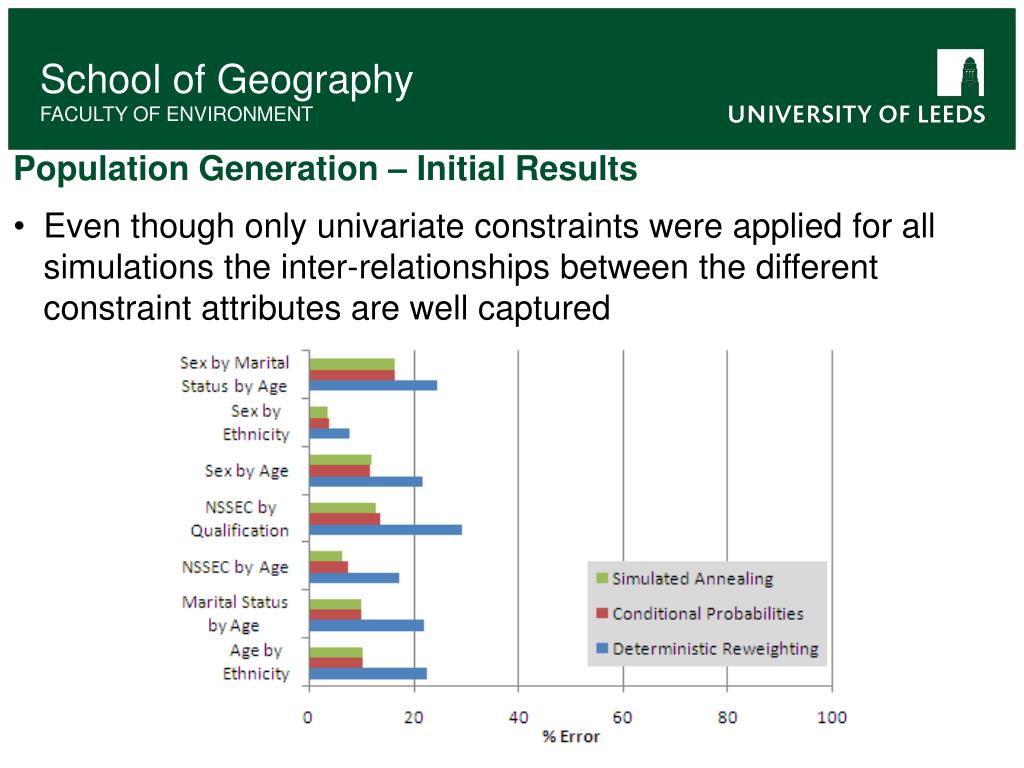 School of Geography
FACULTY OF ENVIRONMENT

UNIVERSITY OF LEEDS

Population Generation – Initial Results

• Even though only univariate constraints were applied for all simulations the inter-relationships between the different constraint attributes are well captured

Sex by Marital Status by Age
Sex by Ethnicity
Sex by Age
NSSEC by Qualification
NSSEC by Age
Marital Status by Age
Age by Ethnicity

Simulated Annealing
Conditional Probabilities
Deterministic Reweighting

0 20 40 60 80 100
% Error